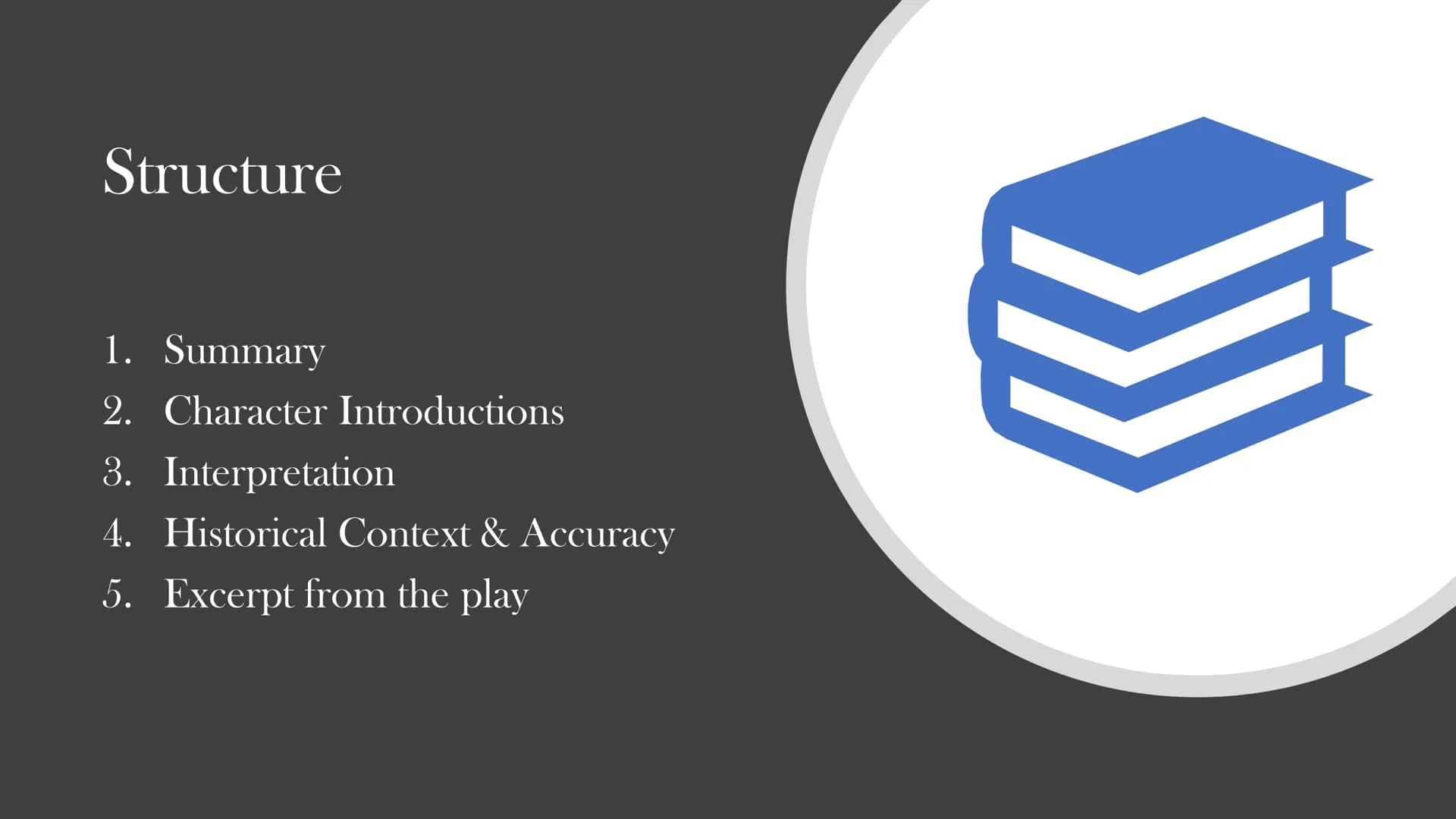 Structure

1. Summary
2. Character Introductions
3. Interpretation
4. Historical Context & Accuracy
5. Excerpt from the play